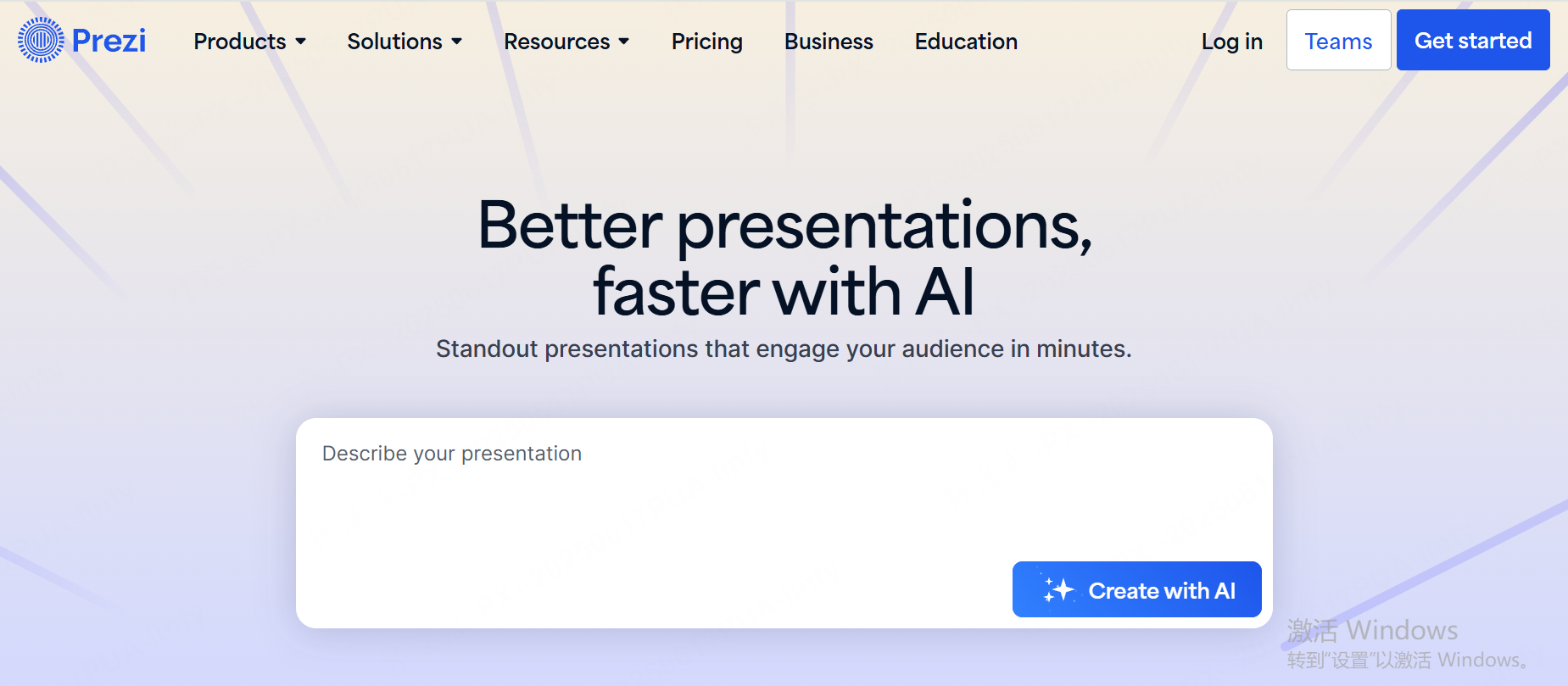 Prezi Products Solutions Resources Pricing Business Education Log in Teams Get started

Better presentations, faster with AI

Standout presentations that engage your audience in minutes.

Describe your presentation

Create with AI

激活 Windows
转到"设置"以激活 Windows。